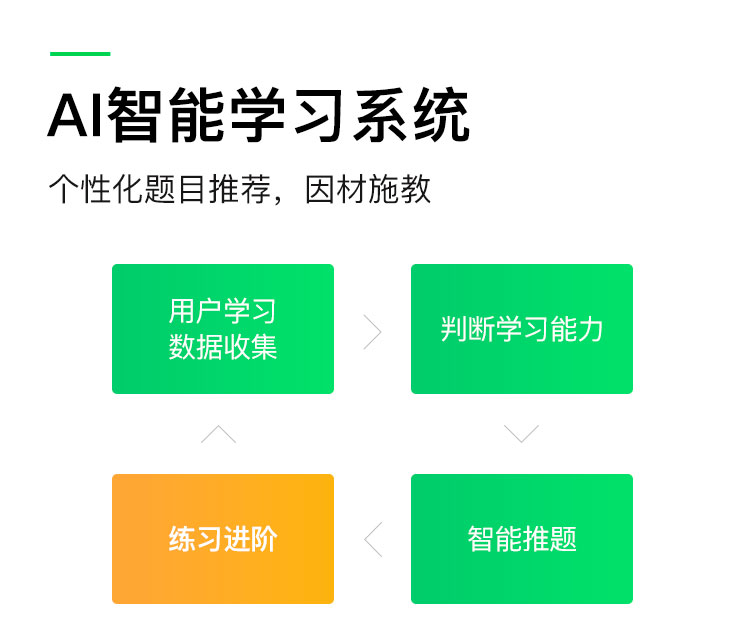 AI智能学习系统

个性化题目推荐，因材施教

用户学习数据收集

判断学习能力

智能推题

练习进阶